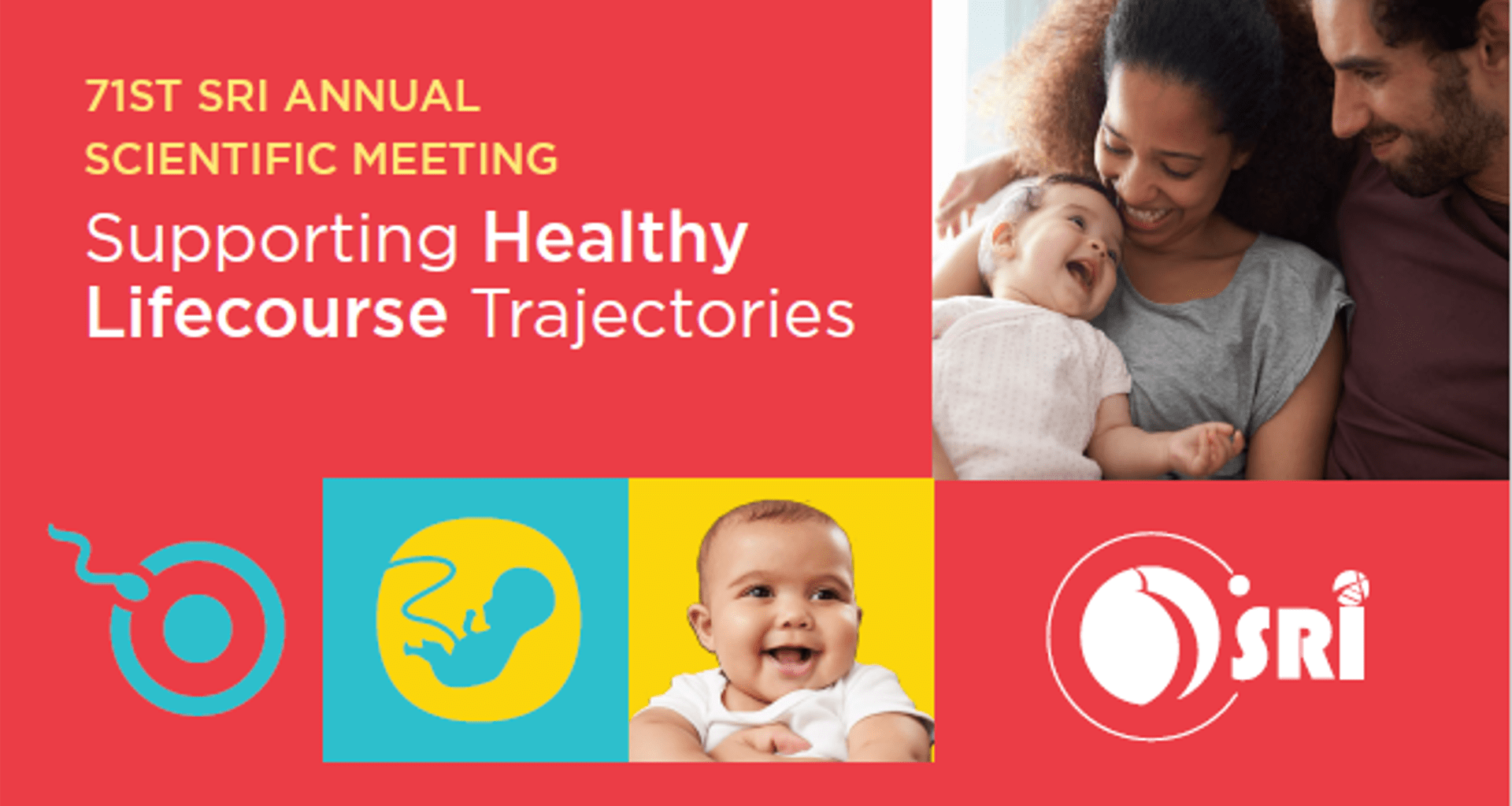 71ST SRI ANNUAL SCIENTIFIC MEETING

Supporting Healthy Lifecourse Trajectories

SRI